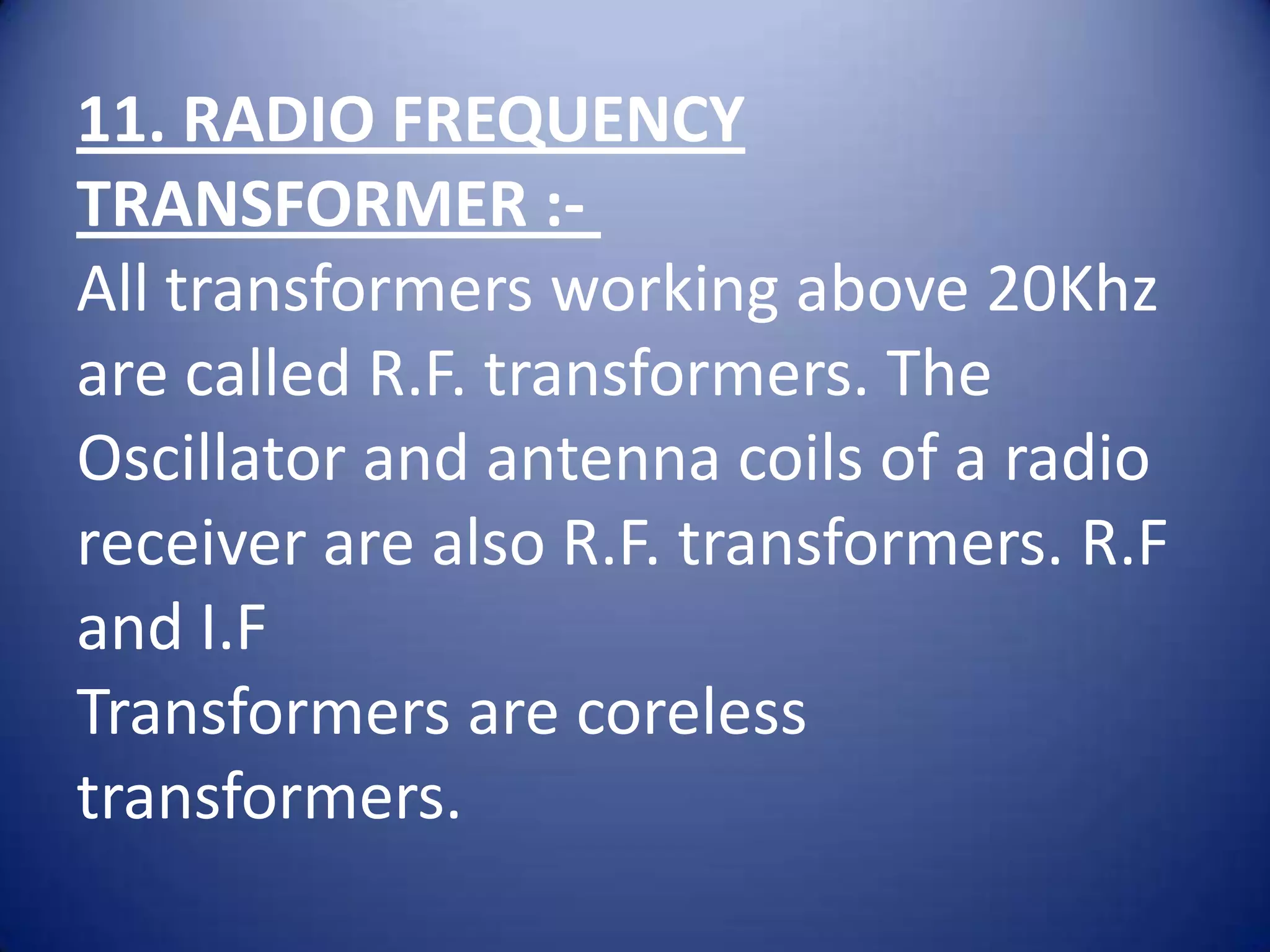 11. RADIO FREQUENCY TRANSFORMER :-

All transformers working above 20Khz are called R.F. transformers. The Oscillator and antenna coils of a radio receiver are also R.F. transformers. R.F and I.F

Transformers are coreless transformers.